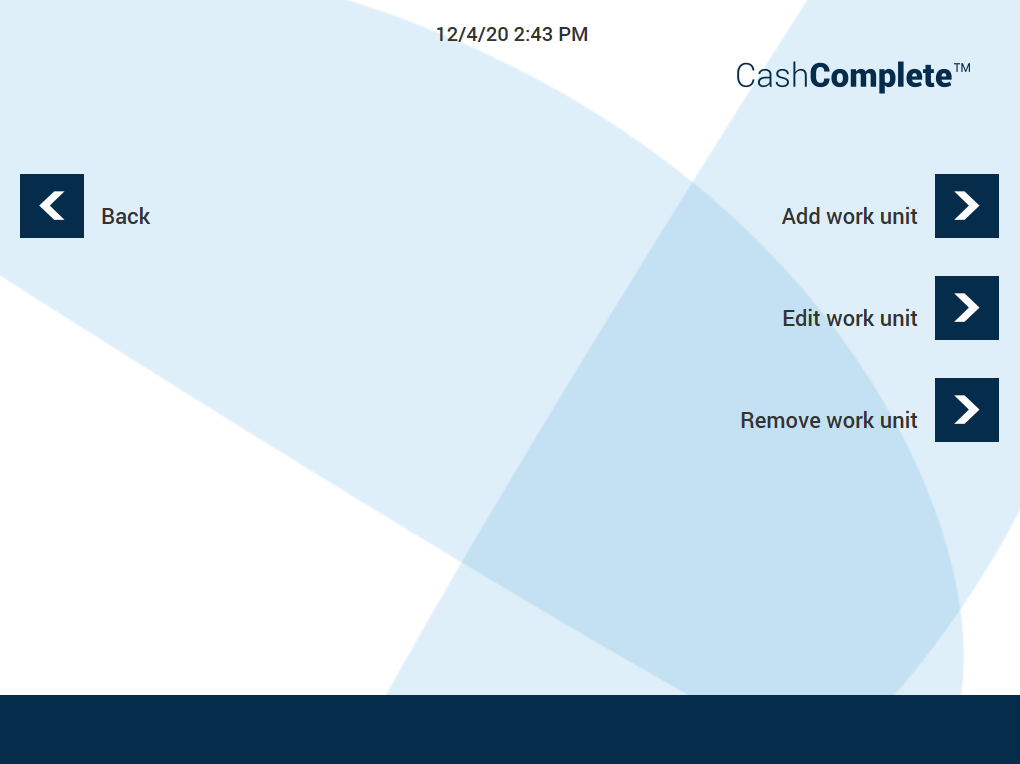 12/4/20 2:43 PM

CashComplete™

Back

Add work unit

Edit work unit

Remove work unit